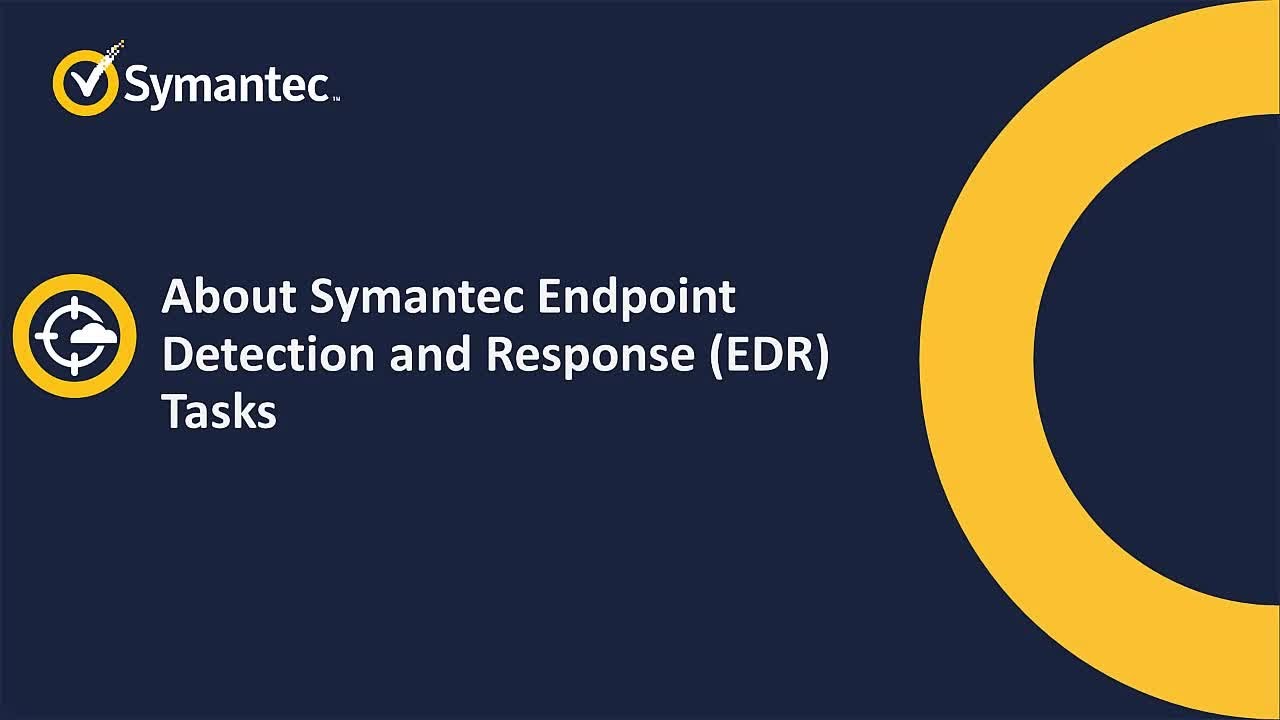 Symantec™

About Symantec Endpoint Detection and Response (EDR) Tasks